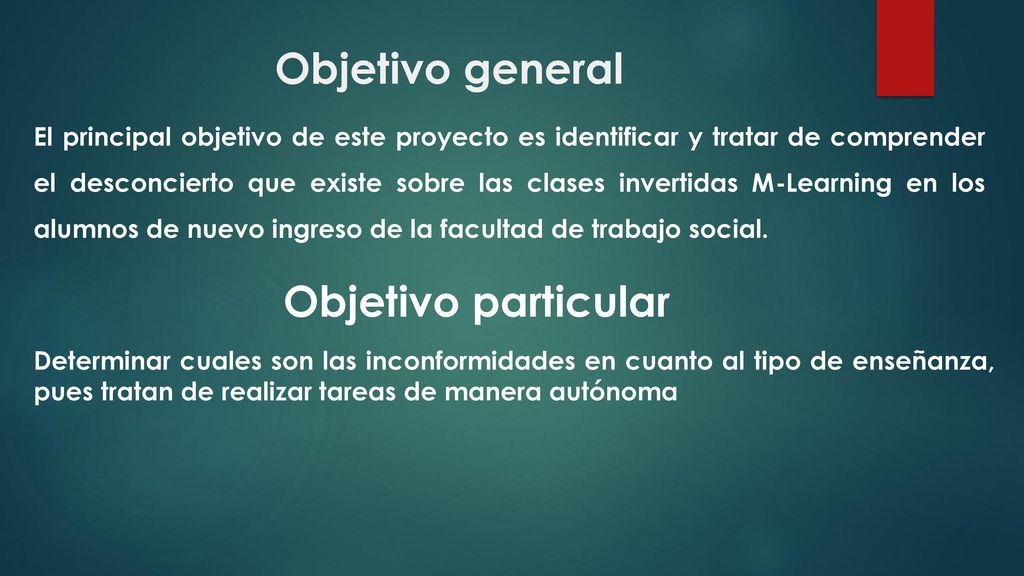 Objetivo general

El principal objetivo de este proyecto es identificar y tratar de comprender el desconcierto que existe sobre las clases invertidas M-Learning en los alumnos de nuevo ingreso de la facultad de trabajo social.

Objetivo particular

Determinar cuales son las inconformidades en cuanto al tipo de enseñanza, pues tratan de realizar tareas de manera autónoma